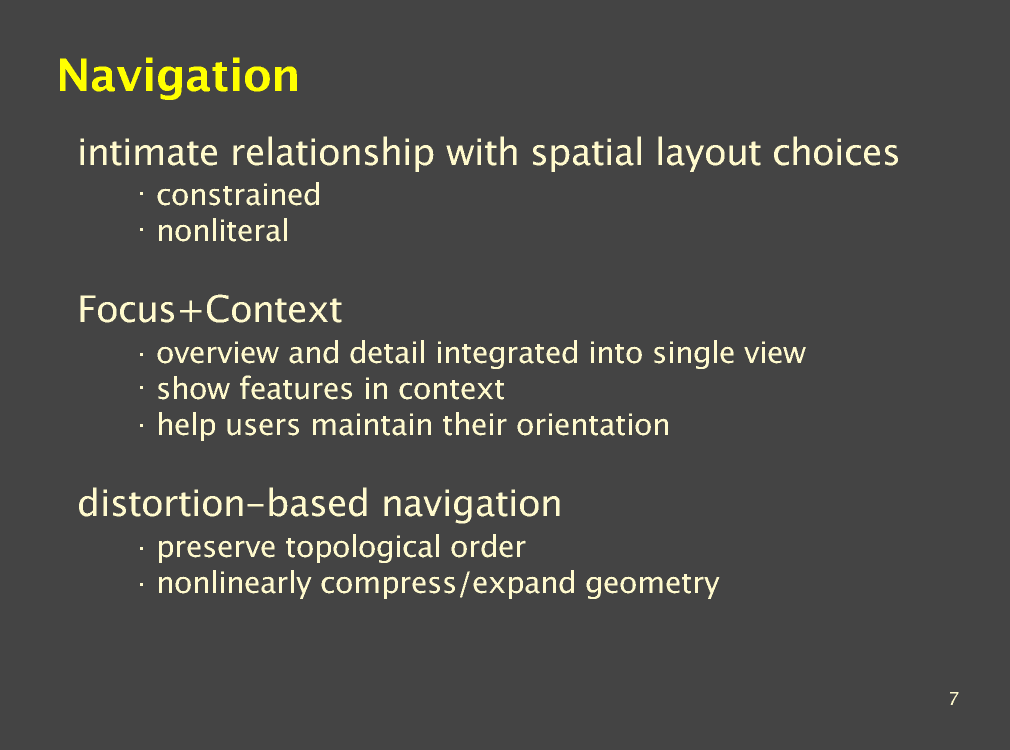 Navigation

intimate relationship with spatial layout choices
· constrained
· nonliteral

Focus+Context
· overview and detail integrated into single view
· show features in context
· help users maintain their orientation

distortion-based navigation
· preserve topological order
· nonlinearly compress/expand geometry

7